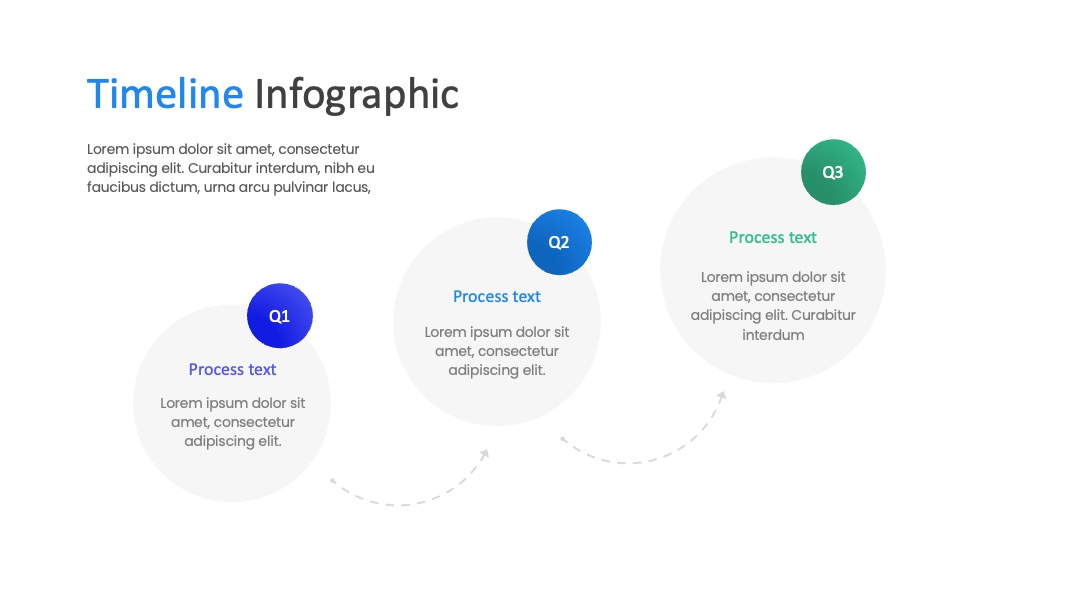 Timeline Infographic

Lorem ipsum dolor sit amet, consectetur adipiscing elit. Curabitur interdum, nibh eu faucibus dictum, urna arcu pulvinar lacus,

Q1

Process text

Lorem ipsum dolor sit amet, consectetur adipiscing elit.

Q2

Process text

Lorem ipsum dolor sit amet, consectetur adipiscing elit.

Q3

Process text

Lorem ipsum dolor sit amet, consectetur adipiscing elit. Curabitur interdum